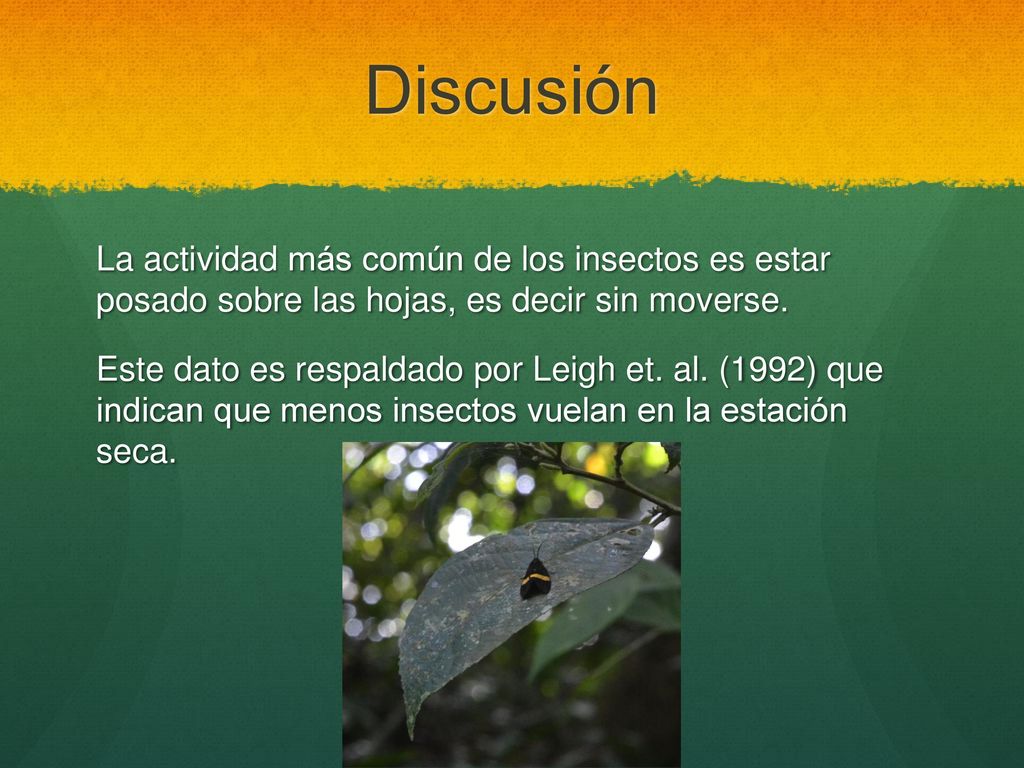 Discusión

La actividad más común de los insectos es estar posado sobre las hojas, es decir sin moverse.

Este dato es respaldado por Leigh et. al. (1992) que indican que menos insectos vuelan en la estación seca.